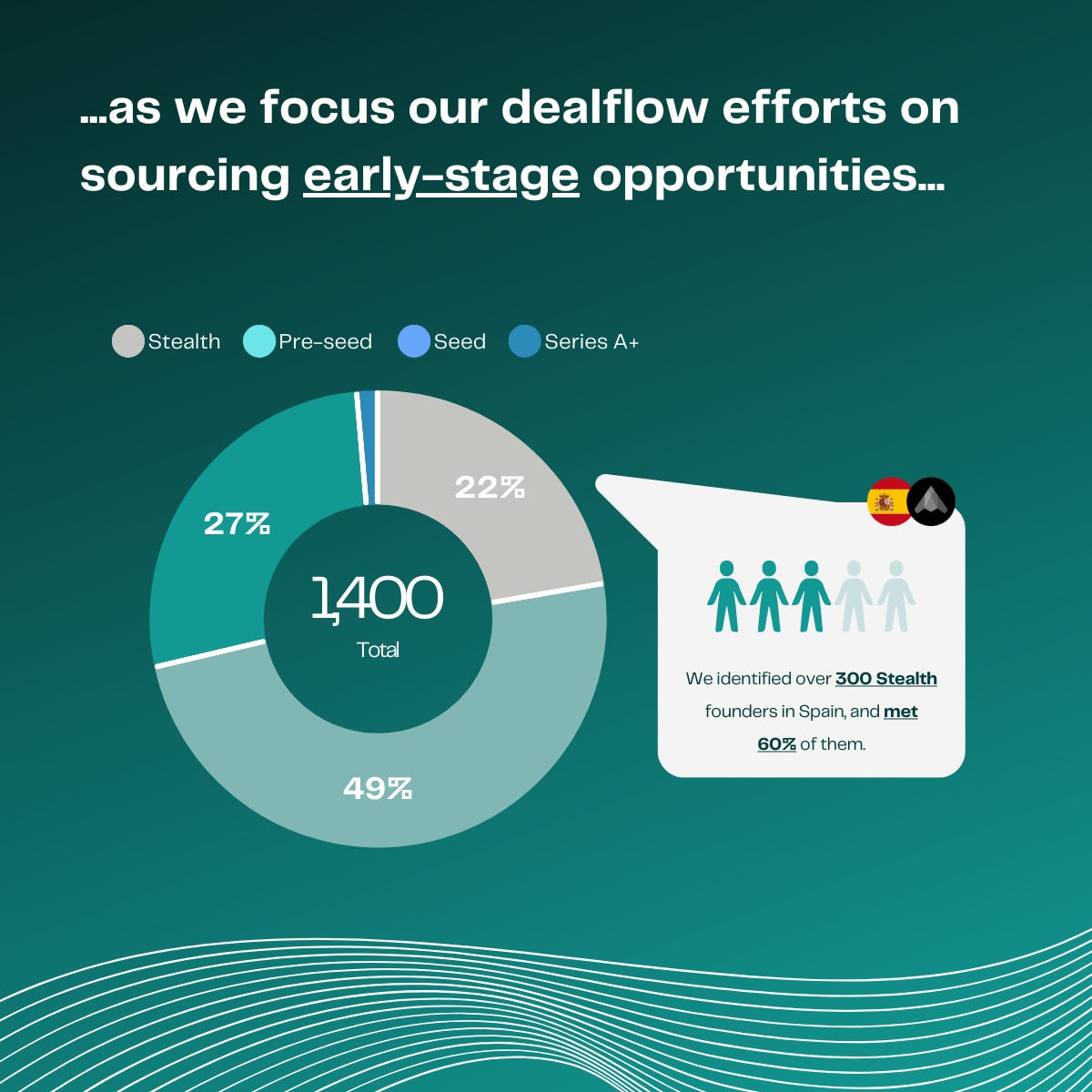 ...as we focus our dealflow efforts on sourcing early-stage opportunities...

Stealth Pre-seed Seed Series A+

22%

27%

49%

1,400
Total

We identified over 300 Stealth founders in Spain, and met 60% of them.